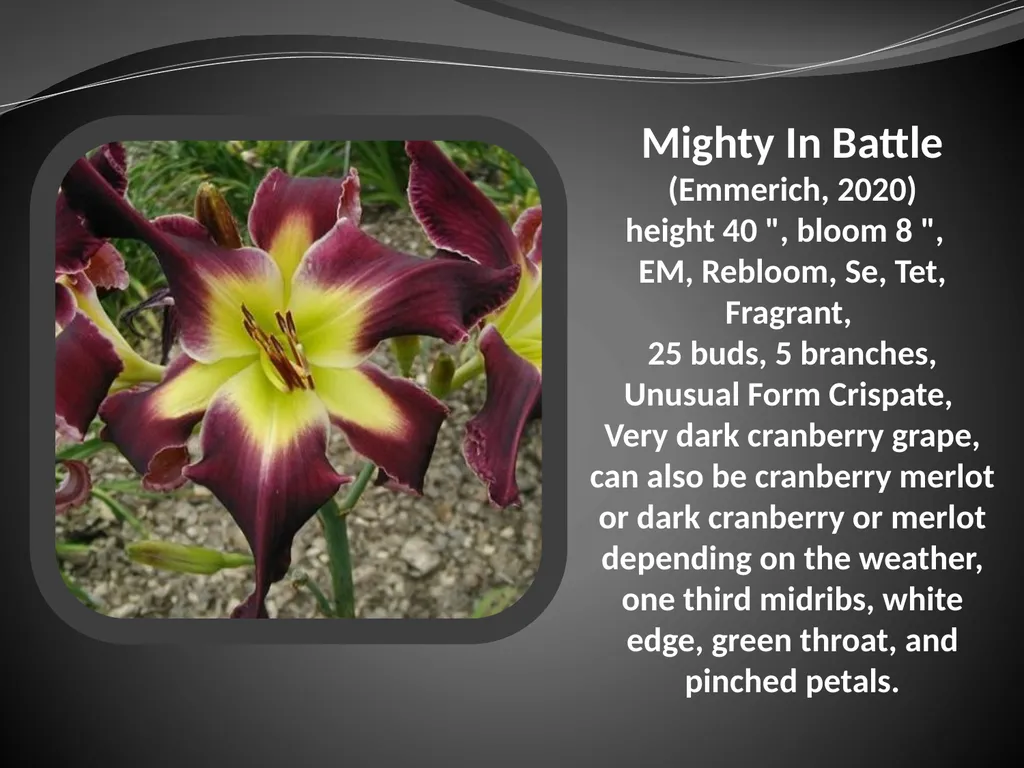 Mighty In Battle
(Emmerich, 2020)
height 40 ", bloom 8 ",
EM, Rebloom, Se, Tet, Fragrant,
25 buds, 5 branches,
Unusual Form Crispate,
Very dark cranberry grape, can also be cranberry merlot or dark cranberry or merlot depending on the weather, one third midribs, white edge, green throat, and pinched petals.